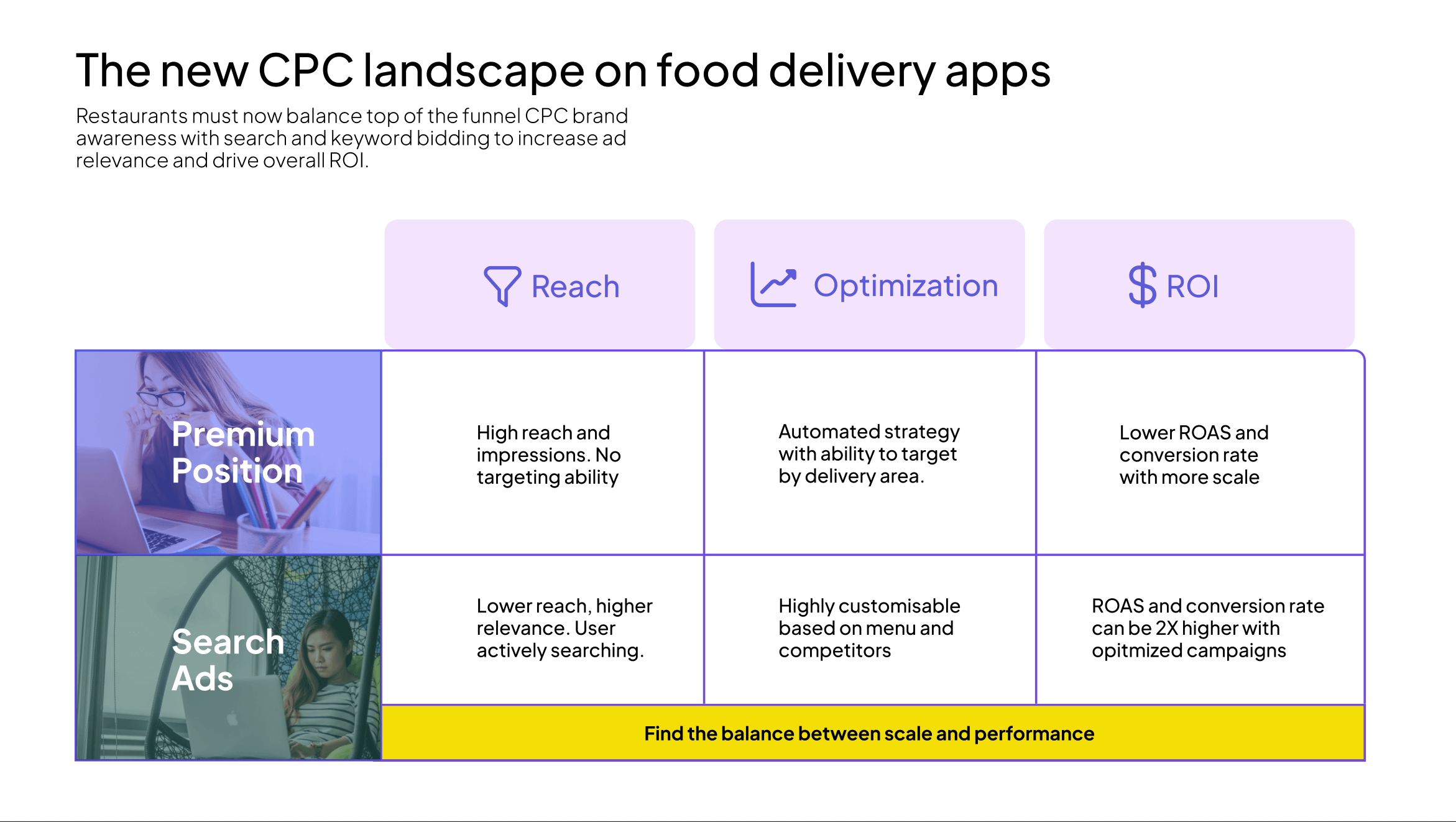 The new CPC landscape on food delivery apps

Restaurants must now balance top of the funnel CPC brand awareness with search and keyword bidding to increase ad relevance and drive overall ROI.

| | Reach | Optimization | ROI |
|---|---|---|---|
| Premium Position | High reach and impressions. No targeting ability | Automated strategy with ability to target by delivery area. | Lower ROAS and conversion rate with more scale |
| Search Ads | Lower reach, higher relevance. User actively searching. | Highly customisable based on menu and competitors | ROAS and conversion rate can be 2X higher with opitmized campaigns |

Find the balance between scale and performance